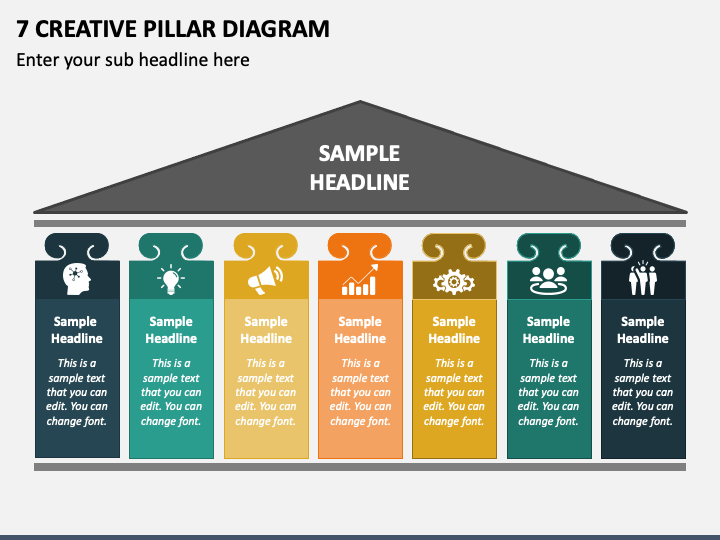 7 CREATIVE PILLAR DIAGRAM

Enter your sub headline here

SAMPLE HEADLINE

Sample Headline

This is a sample text that you can edit. You can change font.

Sample Headline

This is a sample text that you can edit. You can change font.

Sample Headline

This is a sample text that you can edit. You can change font.

Sample Headline

This is a sample text that you can edit. You can change font.

Sample Headline

This is a sample text that you can edit. You can change font.

Sample Headline

This is a sample text that you can edit. You can change font.

Sample Headline

This is a sample text that you can edit. You can change font.